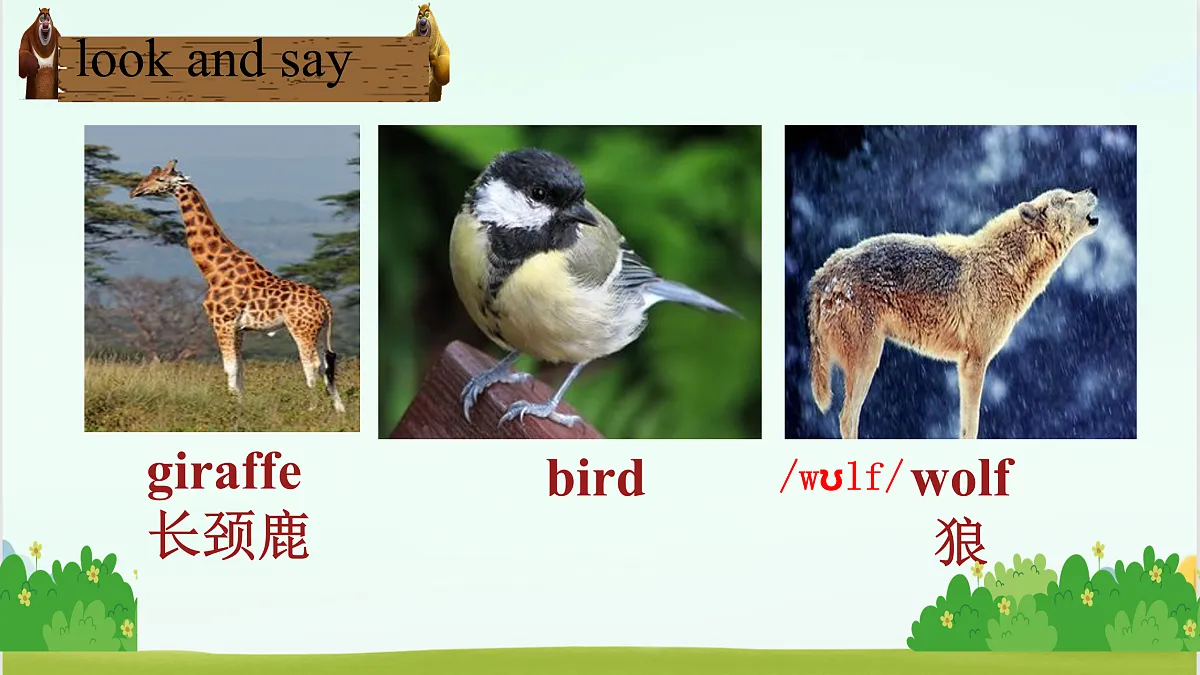 look and say

giraffe
长颈鹿

bird

/wʊlf/ wolf
狼